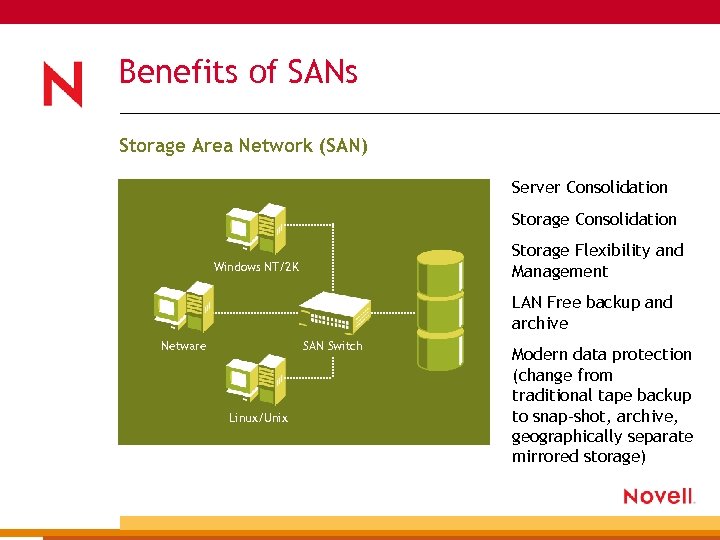 N

Benefits of SANs

Storage Area Network (SAN)

Windows NT/2K

Netware

SAN Switch

Linux/Unix

Server Consolidation

Storage Consolidation

Storage Flexibility and Management

LAN Free backup and archive

Modern data protection (change from traditional tape backup to snap-shot, archive, geographically separate mirrored storage)

Novell.